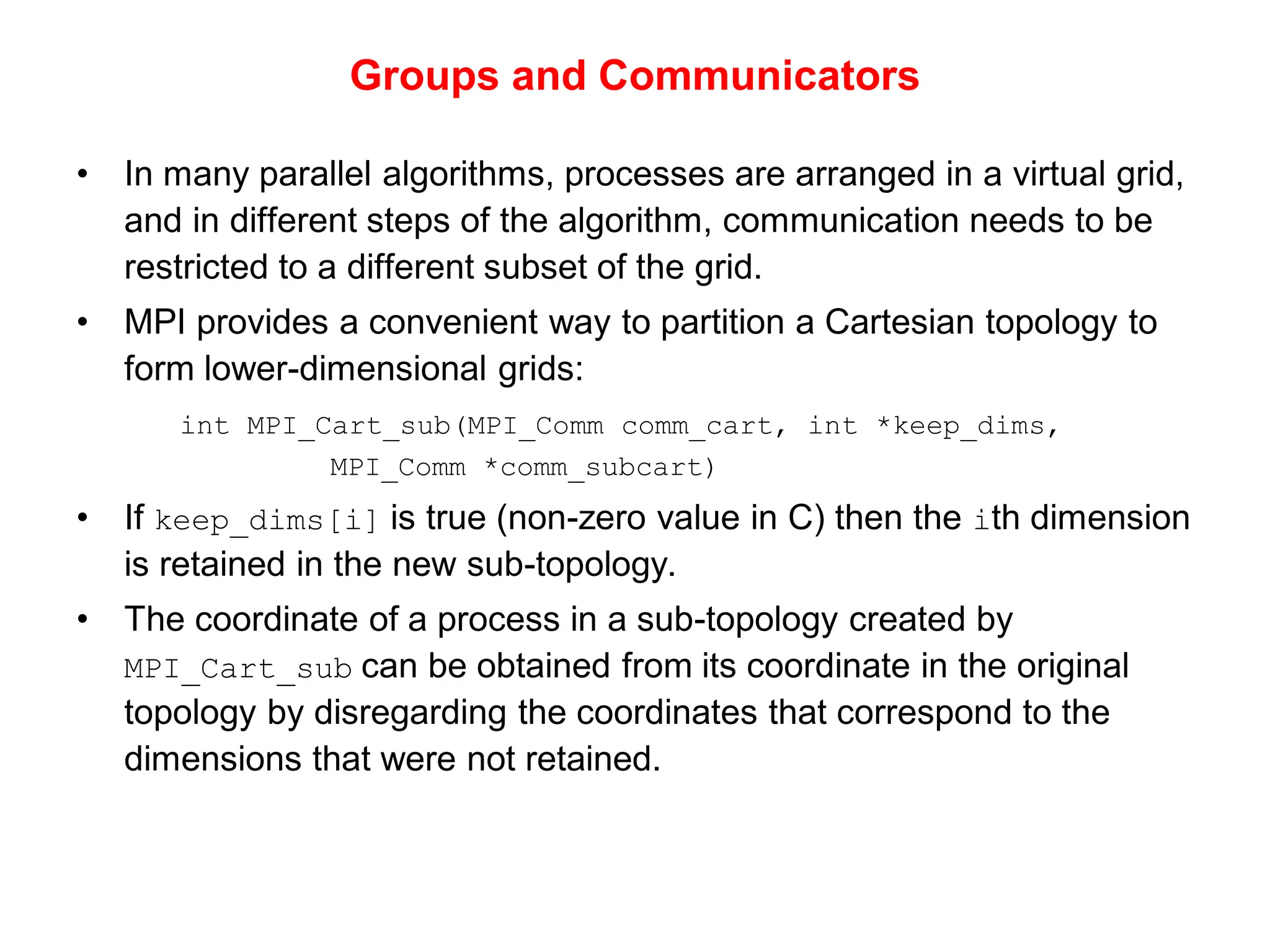 Groups and Communicators

• In many parallel algorithms, processes are arranged in a virtual grid, and in different steps of the algorithm, communication needs to be restricted to a different subset of the grid.

• MPI provides a convenient way to partition a Cartesian topology to form lower-dimensional grids:

int MPI_Cart_sub(MPI_Comm comm_cart, int *keep_dims,
MPI_Comm *comm_subcart)

• If keep_dims[i] is true (non-zero value in C) then the ith dimension is retained in the new sub-topology.

• The coordinate of a process in a sub-topology created by MPI_Cart_sub can be obtained from its coordinate in the original topology by disregarding the coordinates that correspond to the dimensions that were not retained.